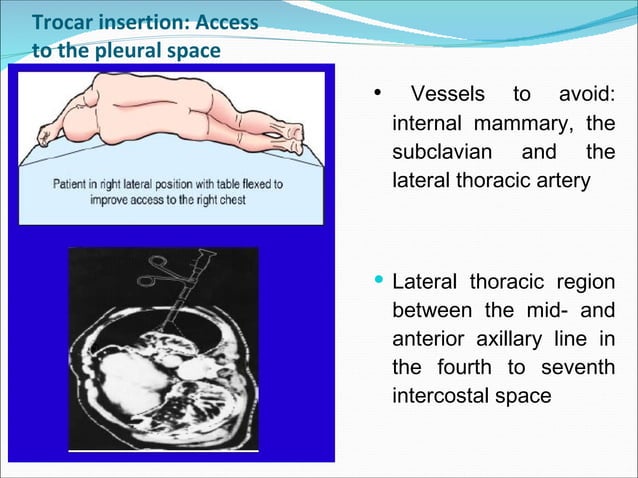 Trocar insertion: Access to the pleural space

Patient in right lateral position with table flexed to improve access to the right chest

• Vessels to avoid: internal mammary, the subclavian and the lateral thoracic artery

• Lateral thoracic region between the mid- and anterior axillary line in the fourth to seventh intercostal space